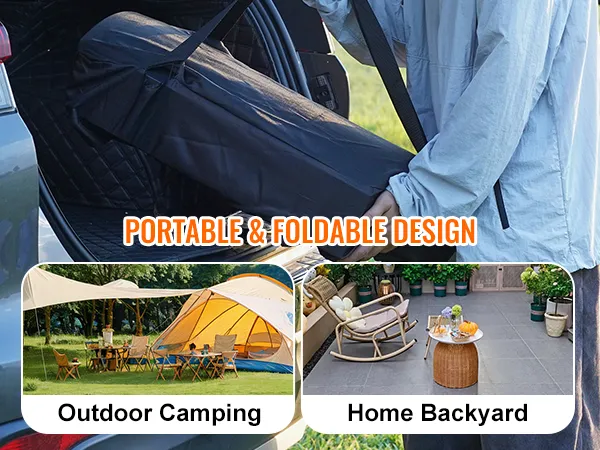 PORTABLE & FOLDABLE DESIGN

Outdoor Camping

Home Backyard